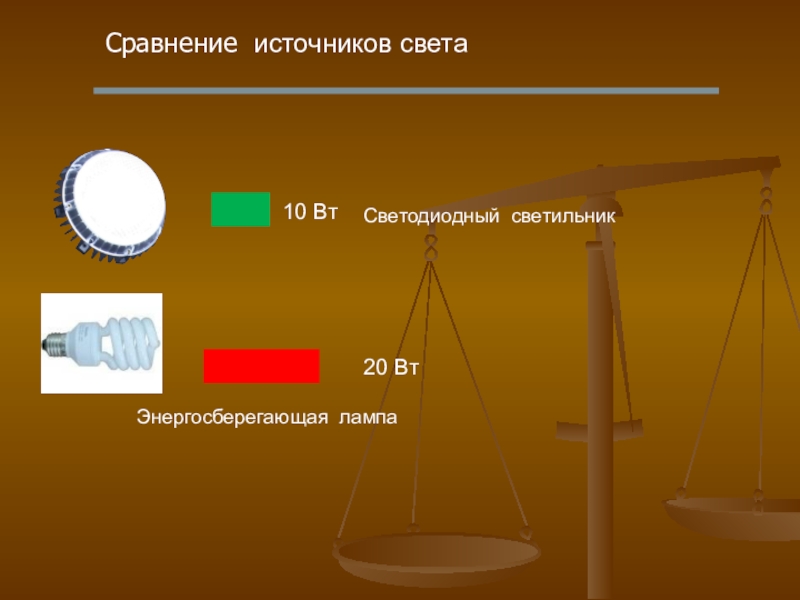 Сравнение источников света

10 Вт

Светодиодный светильник

20 Вт

Энергосберегающая лампа